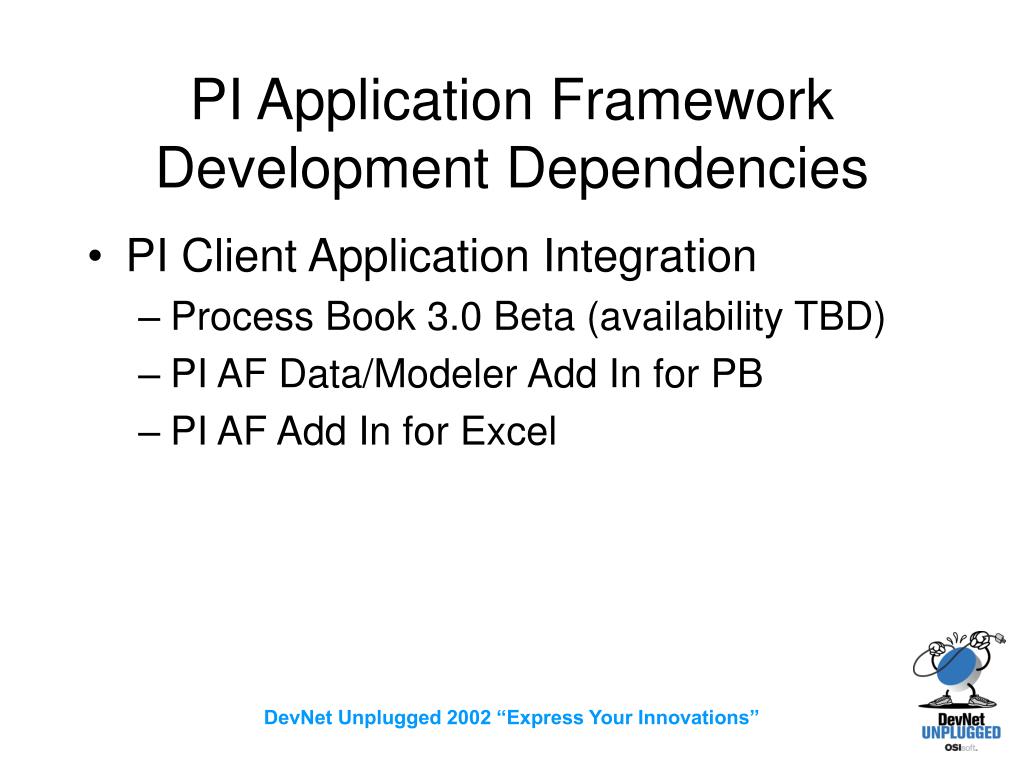 PI Application Framework Development Dependencies

• PI Client Application Integration
– Process Book 3.0 Beta (availability TBD)
– PI AF Data/Modeler Add In for PB
– PI AF Add In for Excel

DevNet Unplugged 2002 “Express Your Innovations”

DevNet
UNPLUGGED
OSIsoft.